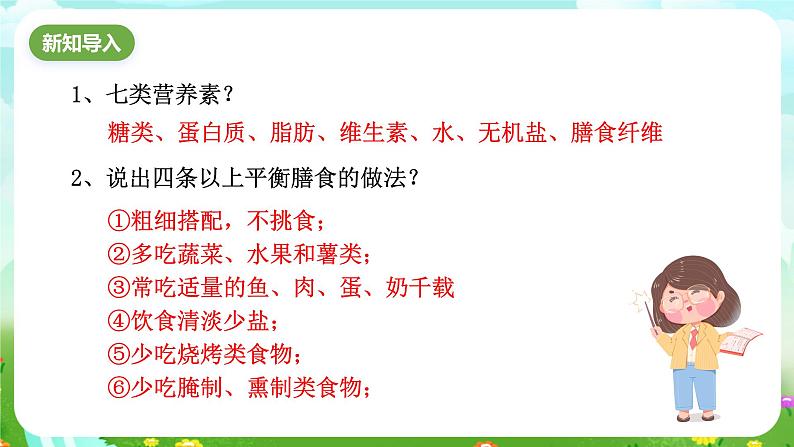 新知导入

1、七类营养素？

糖类、蛋白质、脂肪、维生素、水、无机盐、膳食纤维

2、说出四条以上平衡膳食的做法？

①粗细搭配，不挑食；
②多吃蔬菜、水果和薯类；
③常吃适量的鱼、肉、蛋、奶千载
④饮食清淡少盐；
⑤少吃烧烤类食物；
⑥少吃腌制、熏制类食物；